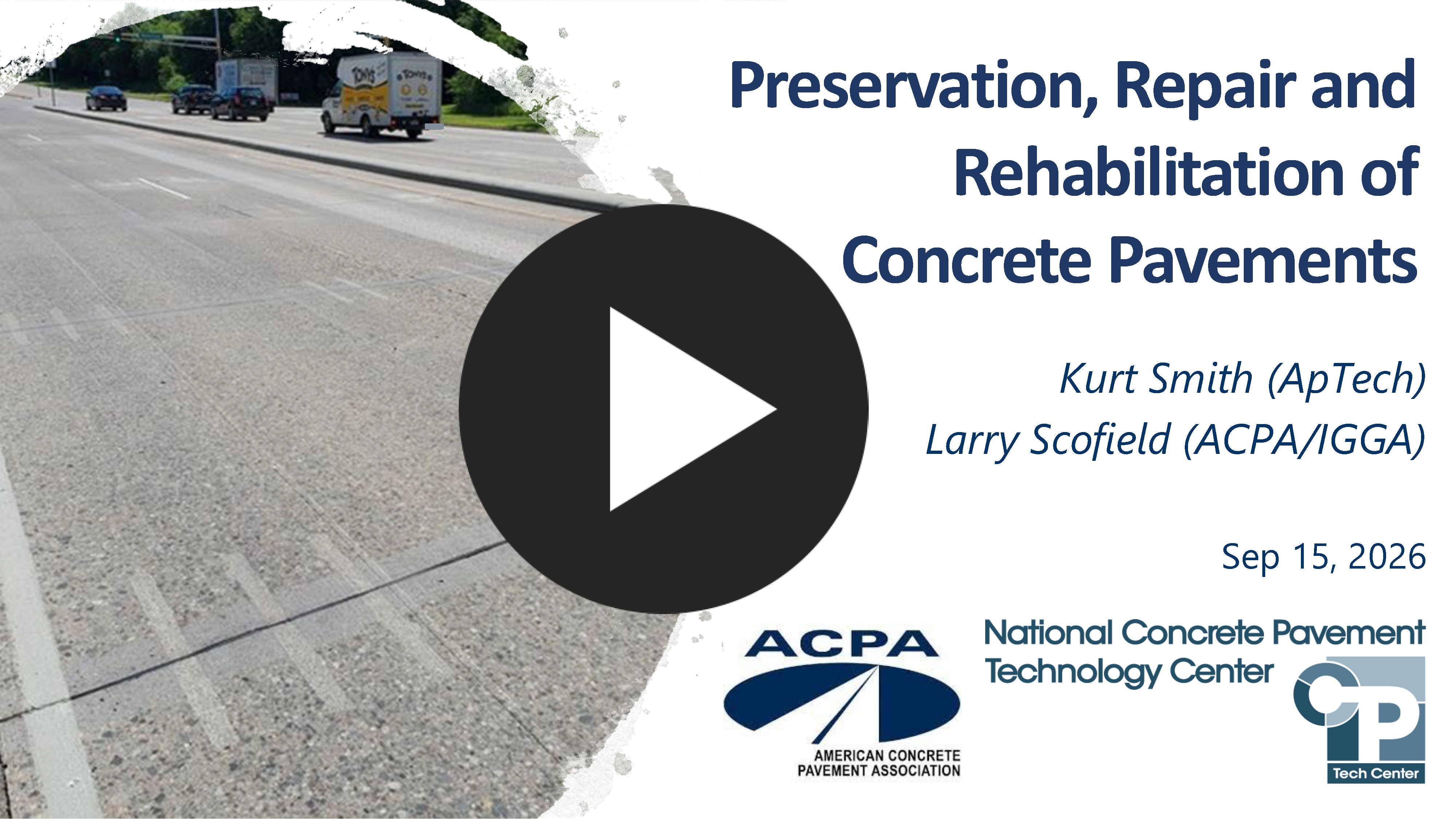 Preservation, Repair and Rehabilitation of Concrete Pavements

Kurt Smith (ApTech)
Larry Scofield (ACPA/IGGA)

Sep 15, 2026

ACPA
AMERICAN CONCRETE PAVEMENT ASSOCIATION

National Concrete Pavement Technology Center

CP
Tech Center